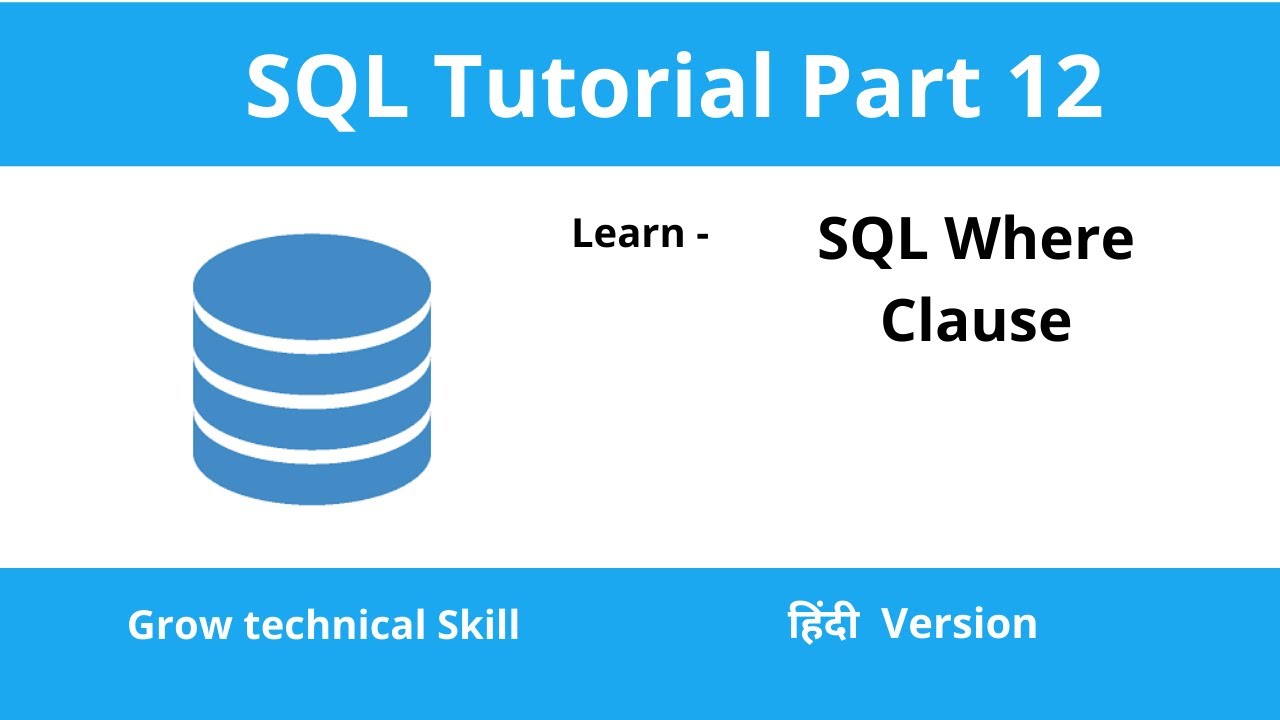 SQL Tutorial Part 12

Learn -

SQL Where Clause

Grow technical Skill

हिंदी Version